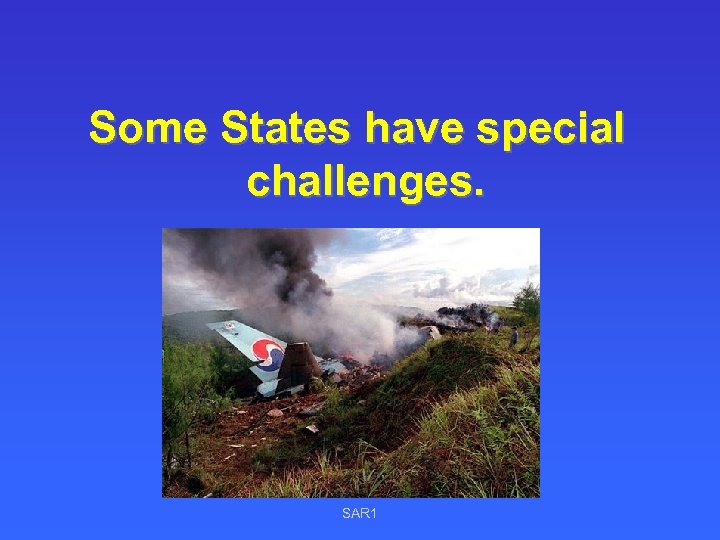 Some States have special challenges.

SAR1